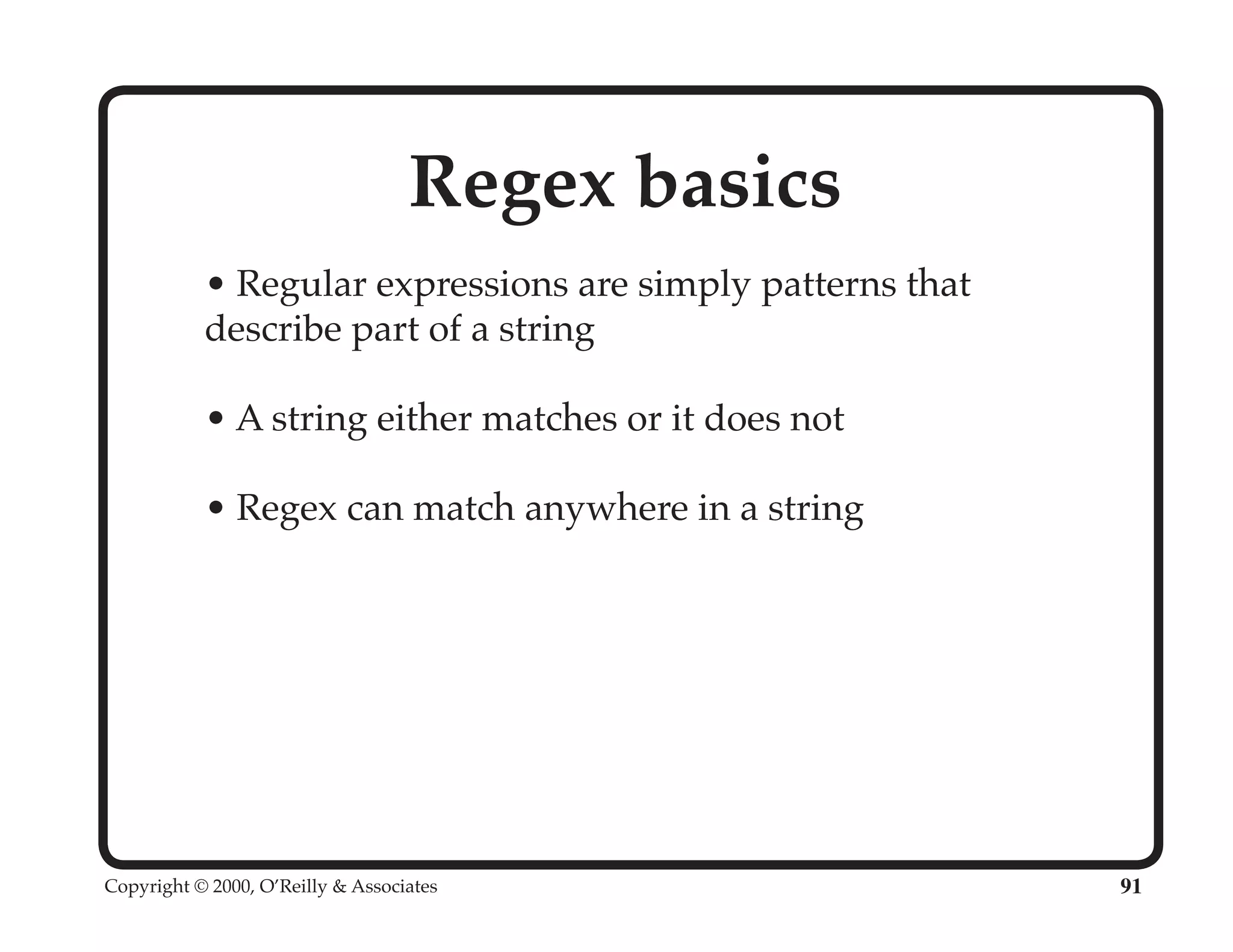 Regex basics

• Regular expressions are simply patterns that describe part of a string

• A string either matches or it does not

• Regex can match anywhere in a string

Copyright © 2000, O'Reilly & Associates

91